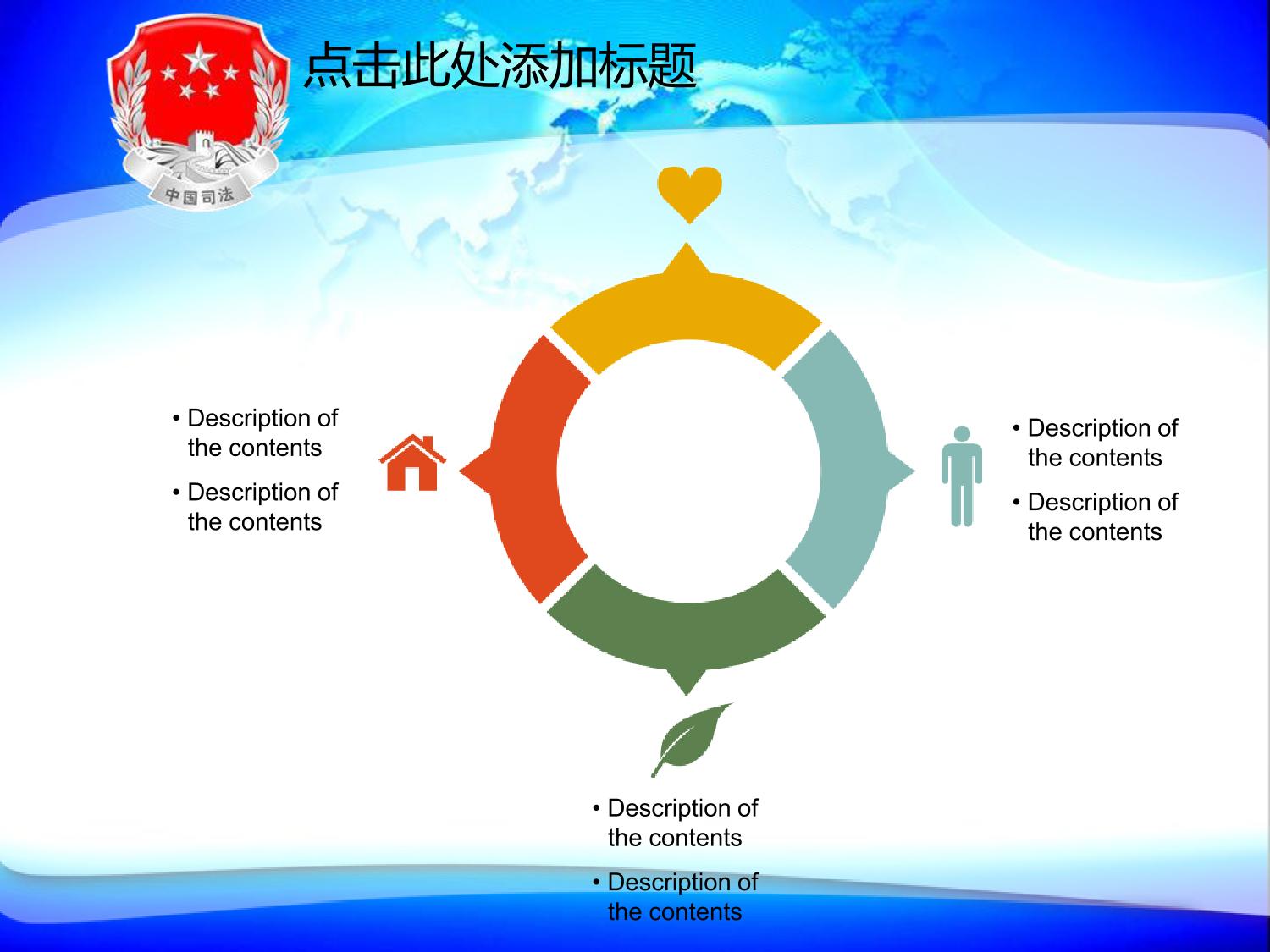 中国司法

点击此处添加标题

• Description of the contents
• Description of the contents

• Description of the contents
• Description of the contents

• Description of the contents
• Description of the contents